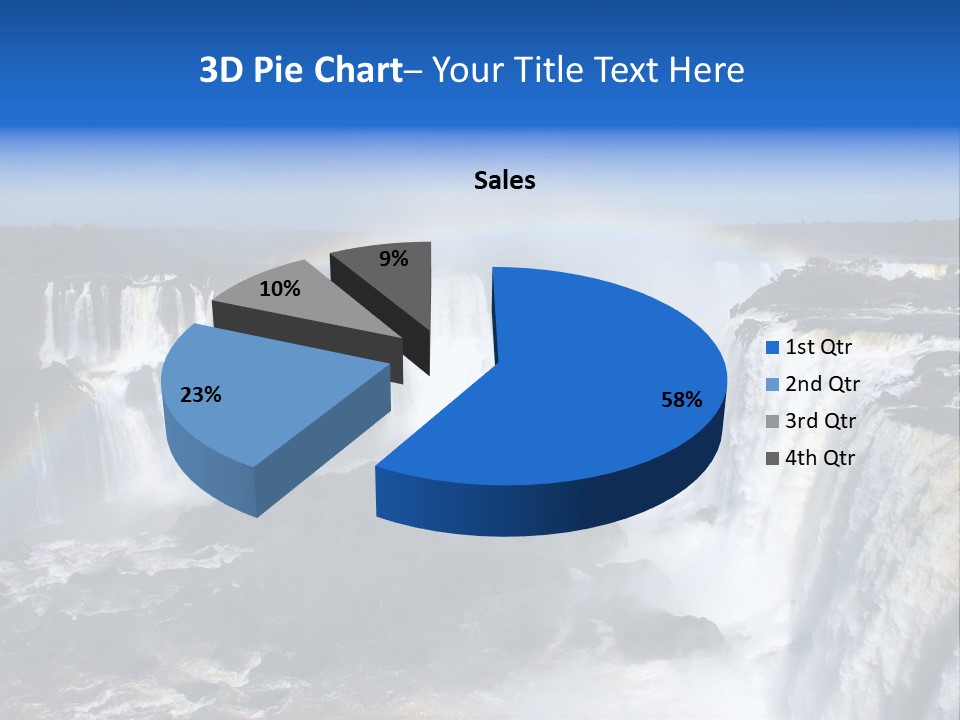 3D Pie Chart– Your Title Text Here

Sales

9%

10%

23%

58%

1st Qtr
2nd Qtr
3rd Qtr
4th Qtr